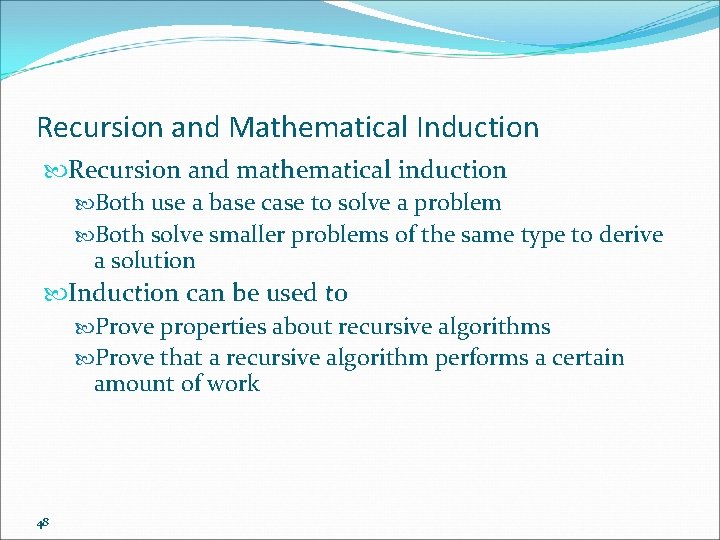 Recursion and Mathematical Induction

Recursion and mathematical induction

Both use a base case to solve a problem

Both solve smaller problems of the same type to derive a solution

Induction can be used to

Prove properties about recursive algorithms

Prove that a recursive algorithm performs a certain amount of work

48